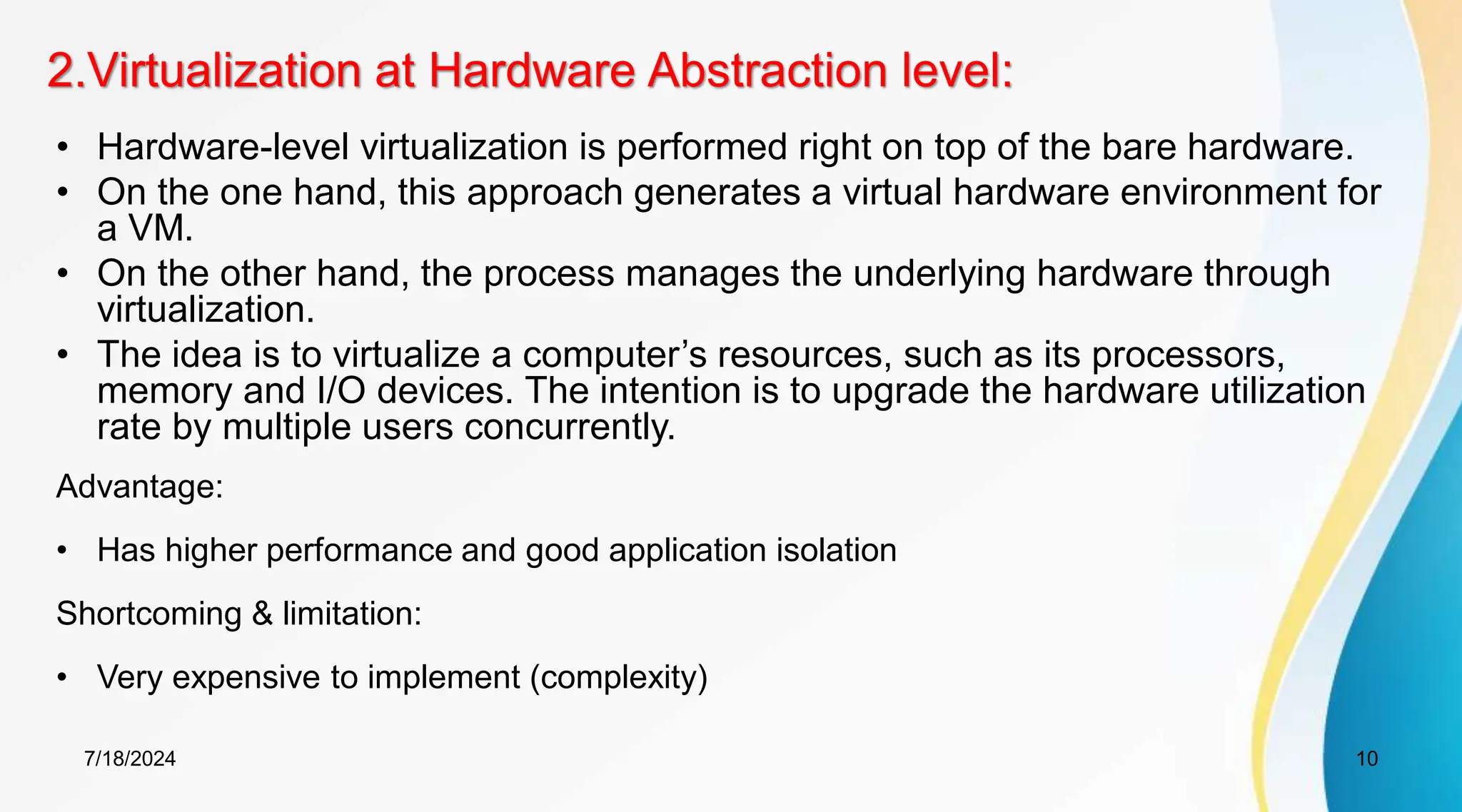 2.Virtualization at Hardware Abstraction level:

• Hardware-level virtualization is performed right on top of the bare hardware.
• On the one hand, this approach generates a virtual hardware environment for a VM.
• On the other hand, the process manages the underlying hardware through virtualization.
• The idea is to virtualize a computer’s resources, such as its processors, memory and I/O devices. The intention is to upgrade the hardware utilization rate by multiple users concurrently.

Advantage:

• Has higher performance and good application isolation

Shortcoming & limitation:

• Very expensive to implement (complexity)

7/18/2024

10